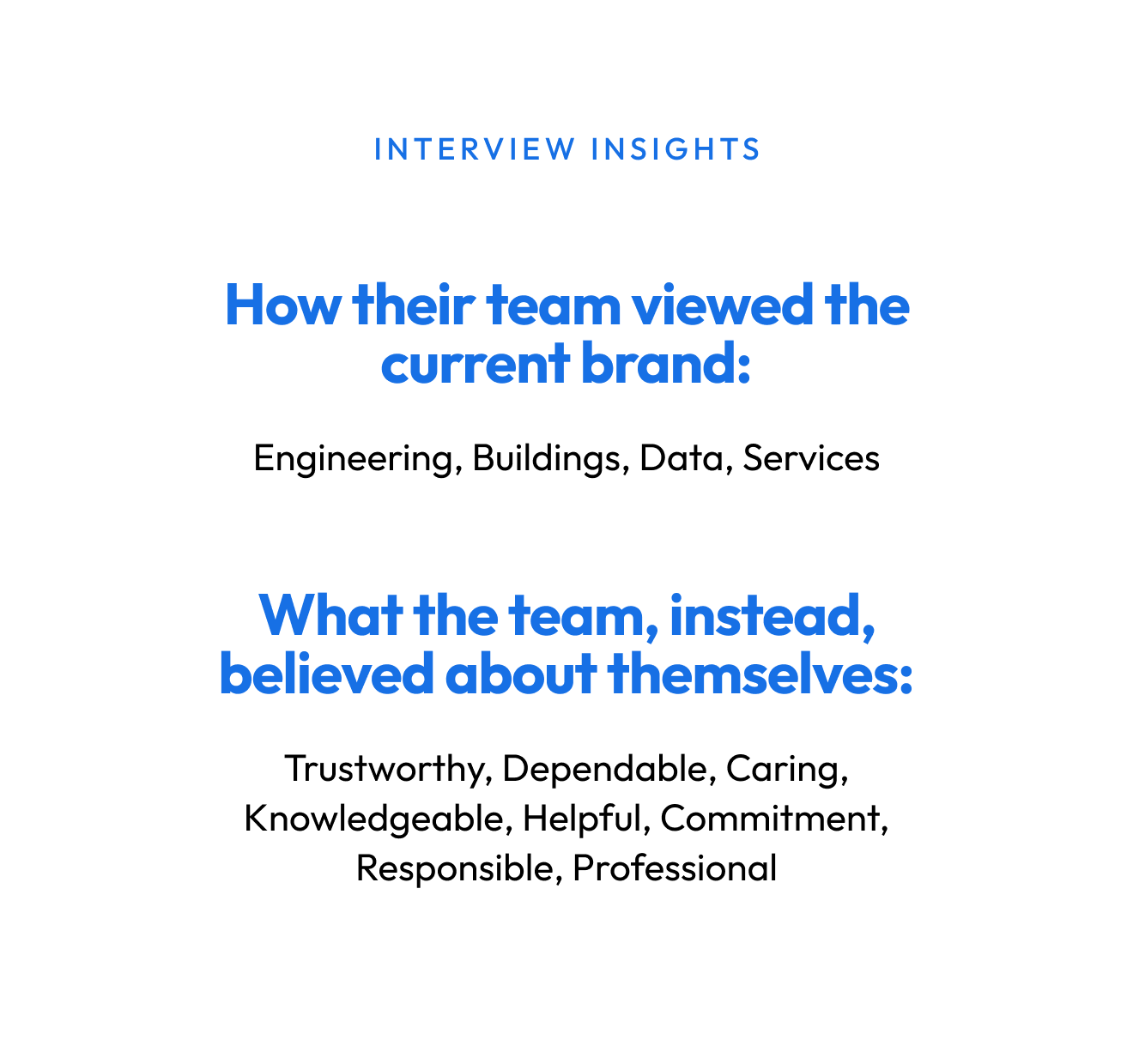 INTERVIEW INSIGHTS

How their team viewed the current brand:

Engineering, Buildings, Data, Services

What the team, instead, believed about themselves:

Trustworthy, Dependable, Caring, Knowledgeable, Helpful, Commitment, Responsible, Professional